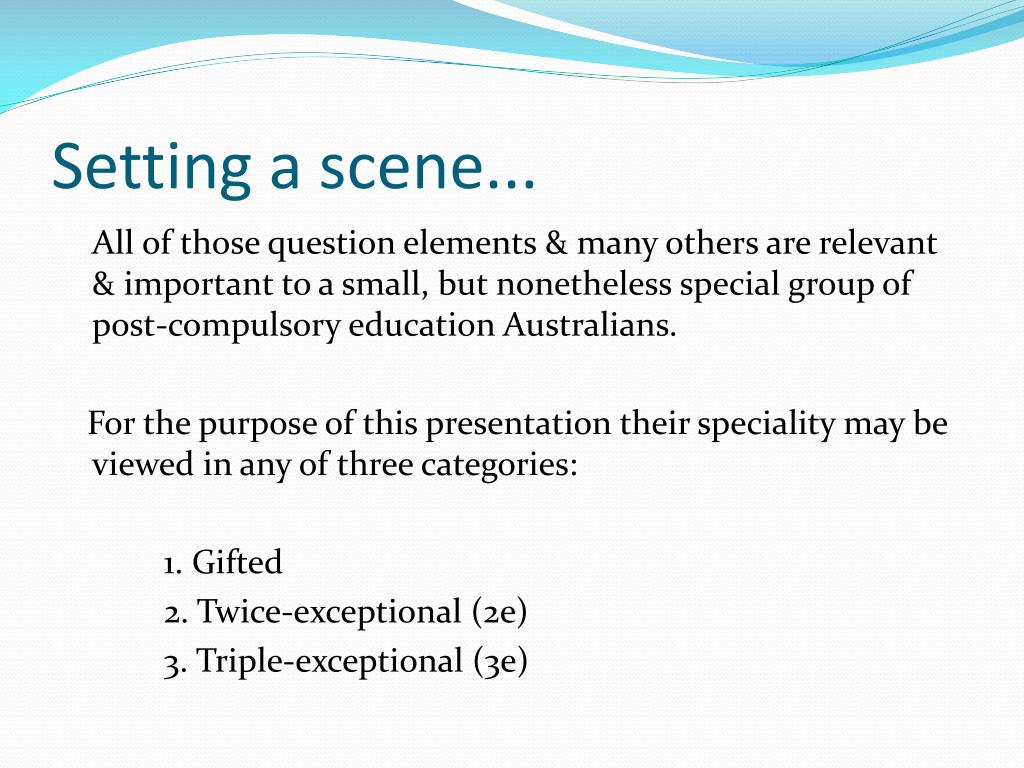 Setting a scene...

All of those question elements & many others are relevant & important to a small, but nonetheless special group of post-compulsory education Australians.

For the purpose of this presentation their speciality may be viewed in any of three categories:

1. Gifted
2. Twice-exceptional (2e)
3. Triple-exceptional (3e)